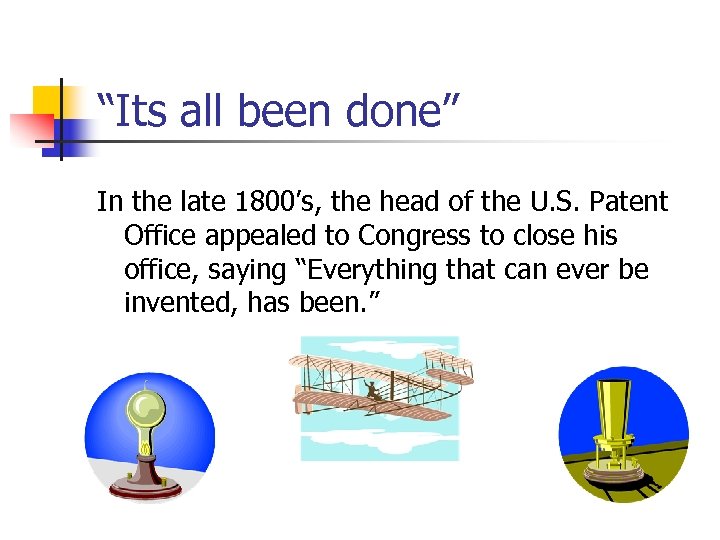 “Its all been done”

In the late 1800’s, the head of the U.S. Patent Office appealed to Congress to close his office, saying “Everything that can ever be invented, has been.”